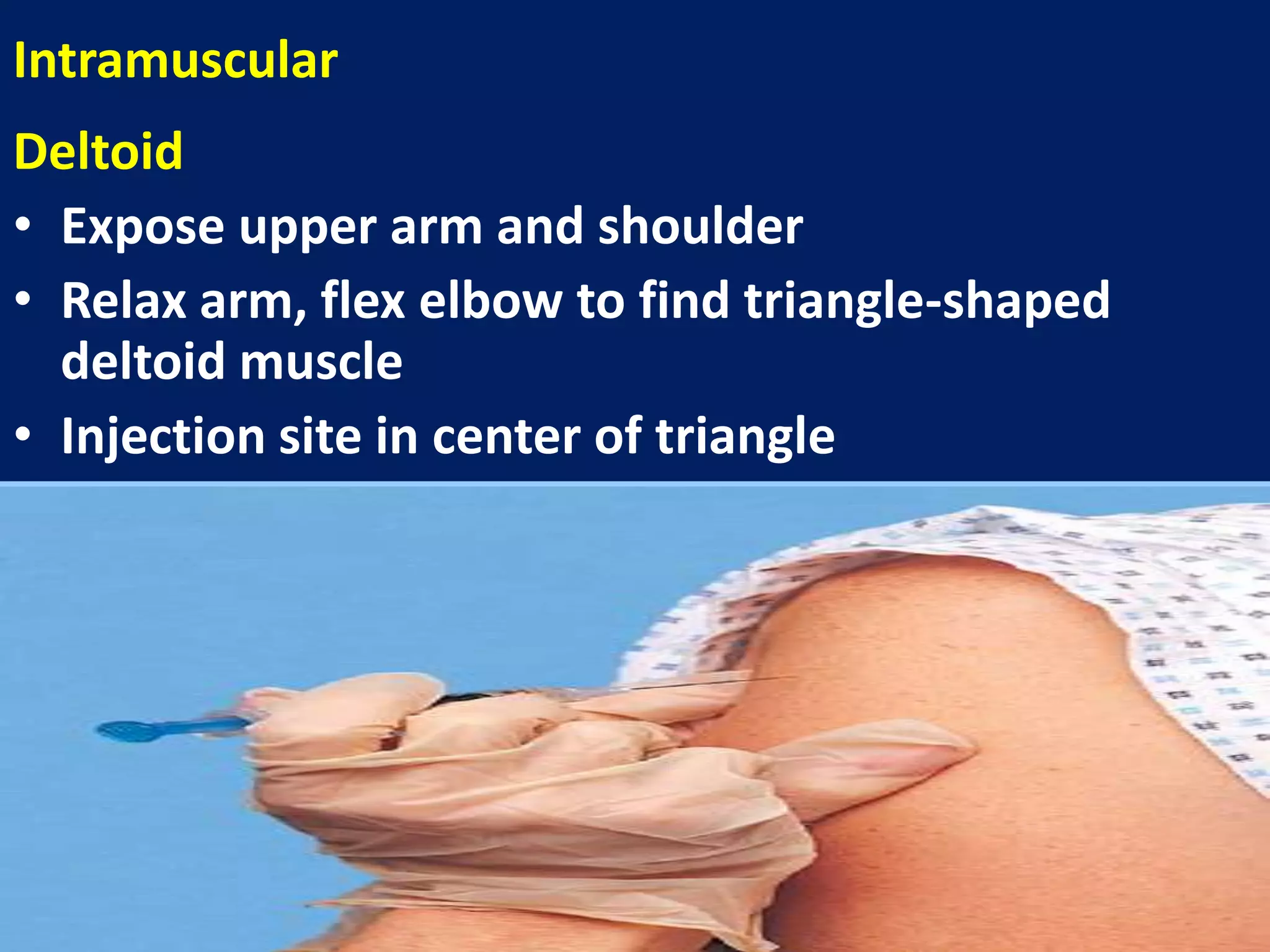 Intramuscular

Deltoid

• Expose upper arm and shoulder
• Relax arm, flex elbow to find triangle-shaped deltoid muscle
• Injection site in center of triangle